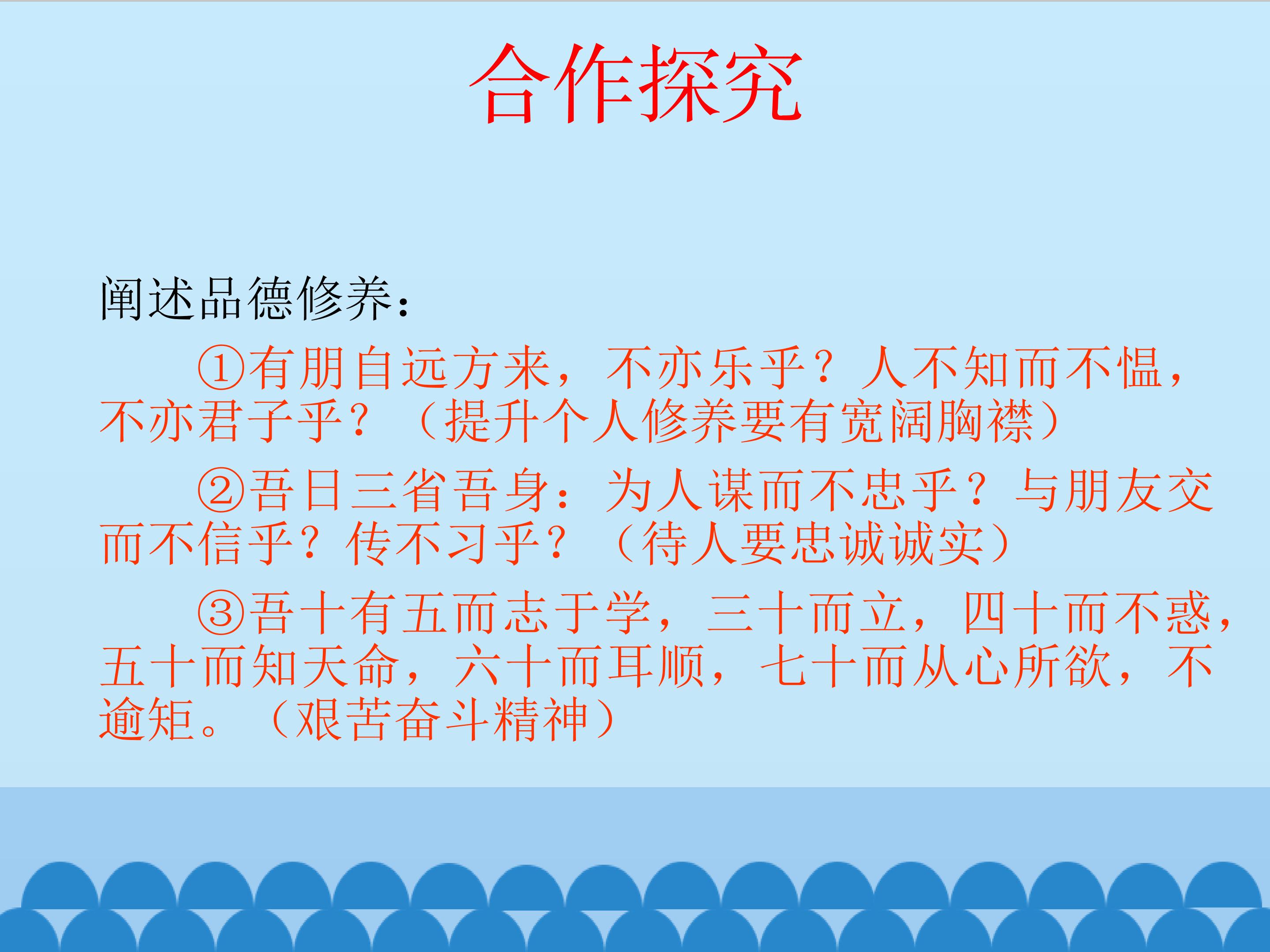 合作探究

阐述品德修养:

①有朋自远方来，不亦乐乎？人不知而不愠，不亦君子乎？（提升个人修养要有宽阔胸襟）

②吾日三省吾身：为人谋而不忠乎？与朋友交而不信乎？传不习乎？（待人要忠诚诚实）

③吾十有五而志于学，三十而立，四十而不惑，五十而知天命，六十而耳顺，七十而从心所欲，不逾矩。（艰苦奋斗精神）